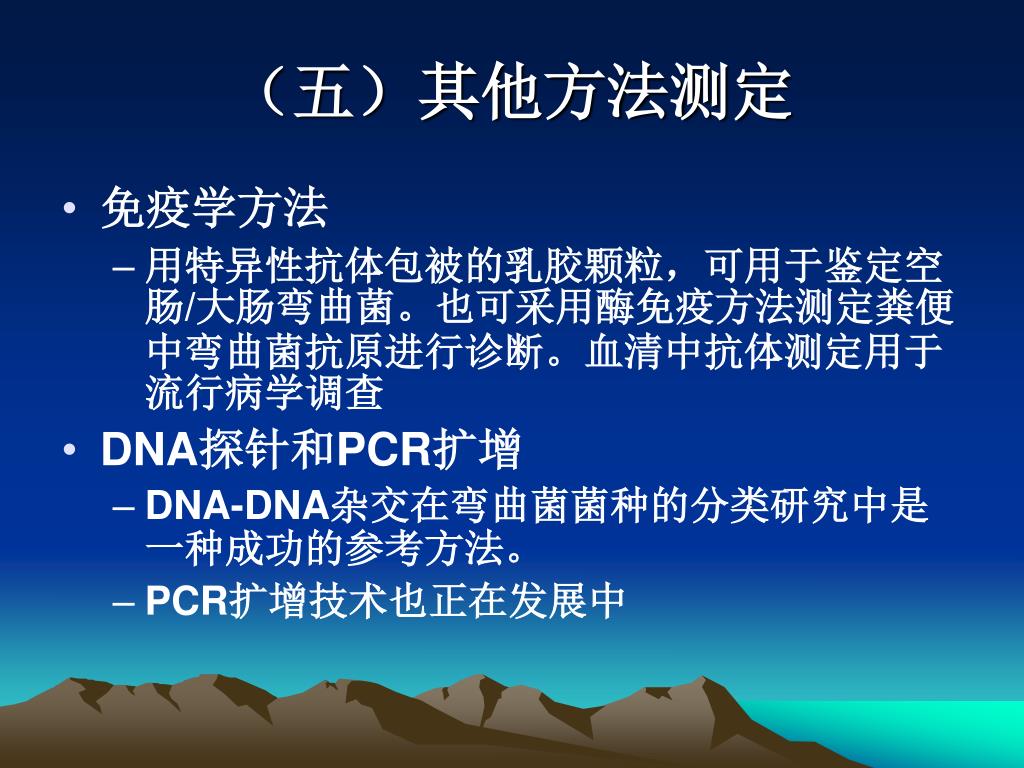 （五）其他方法测定

• 免疫学方法
– 用特异性抗体包被的乳胶颗粒，可用于鉴定空肠/大肠弯曲菌。也可采用酶免疫方法测定粪便中弯曲菌抗原进行诊断。血清中抗体测定用于流行病学调查

• DNA探针和PCR扩增
– DNA-DNA杂交在弯曲菌菌种的分类研究中是一种成功的参考方法。
– PCR扩增技术也正在发展中